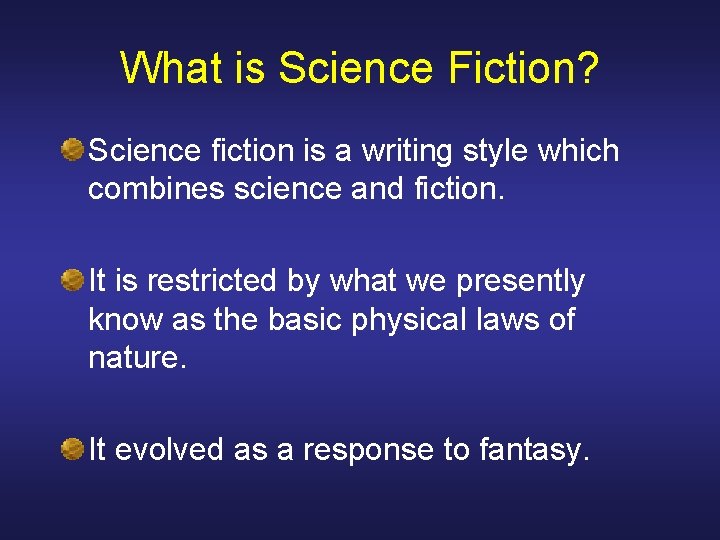 What is Science Fiction?

Science fiction is a writing style which combines science and fiction.

It is restricted by what we presently know as the basic physical laws of nature.

It evolved as a response to fantasy.